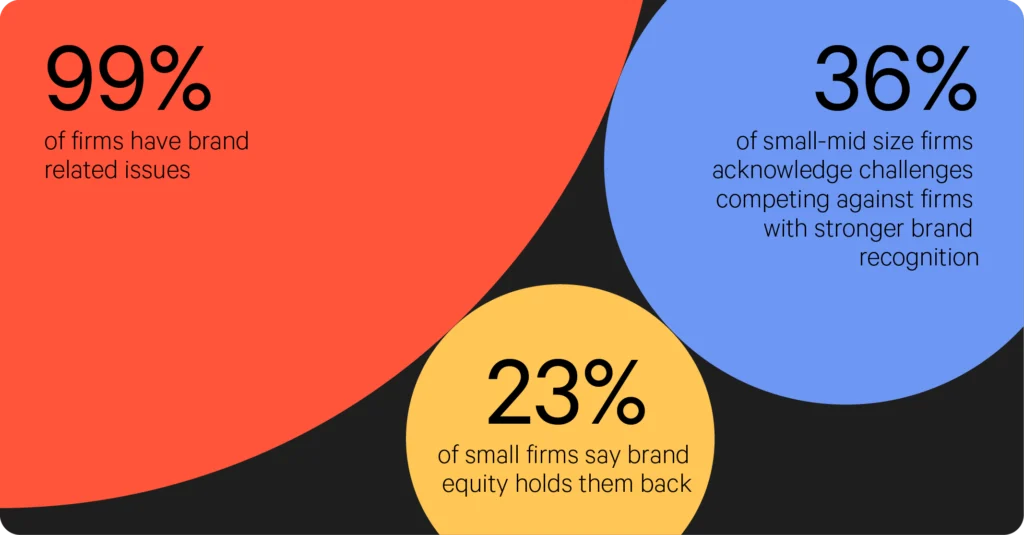 99%
of firms have brand related issues

36%
of small-mid size firms acknowledge challenges competing against firms with stronger brand recognition

23%
of small firms say brand equity holds them back